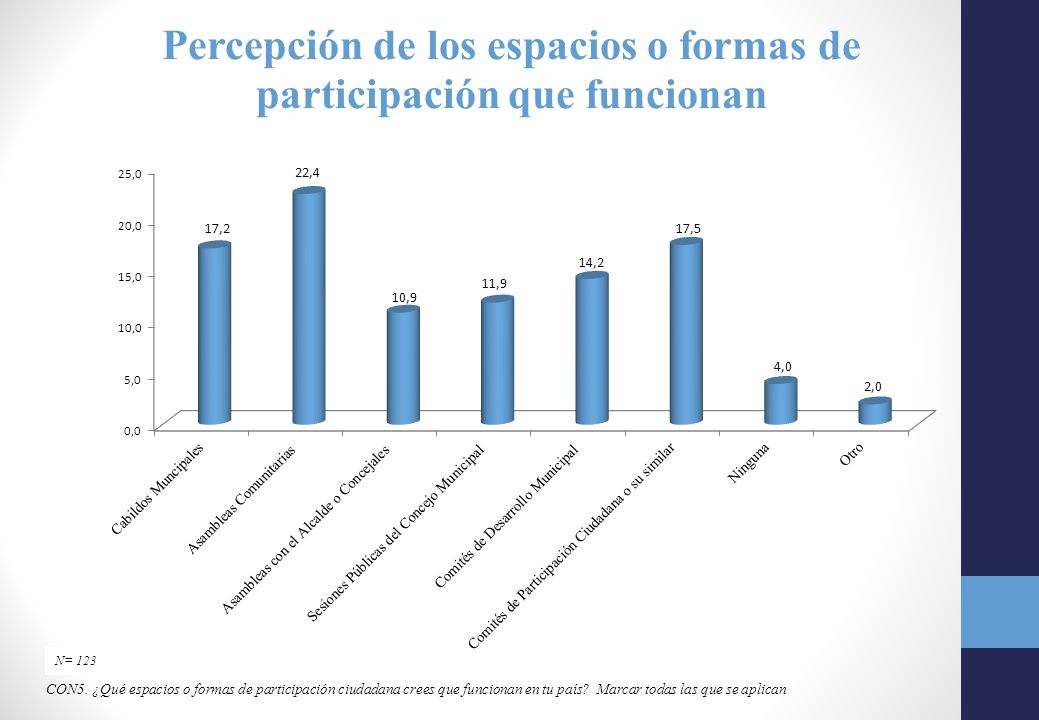 Percepción de los espacios o formas de participación que funcionan

25,0
20,0
15,0
10,0
5,0
0,0

17,2
22,4
10,9
11,9
14,2
17,5
4,0
2,0

Cabildos Municipales
Asambleas Comunitarias
Asambleas con el Alcalde o Concejales
Sesiones Públicas del Concejo Municipal
Comités de Desarrollo Municipal
Comités de Participación Ciudadana o su similar
Ninguna
Otro

N= 123

CON5. ¿Qué espacios o formas de participación ciudadana crees que funcionan en tu país? Marcar todas las que se aplican